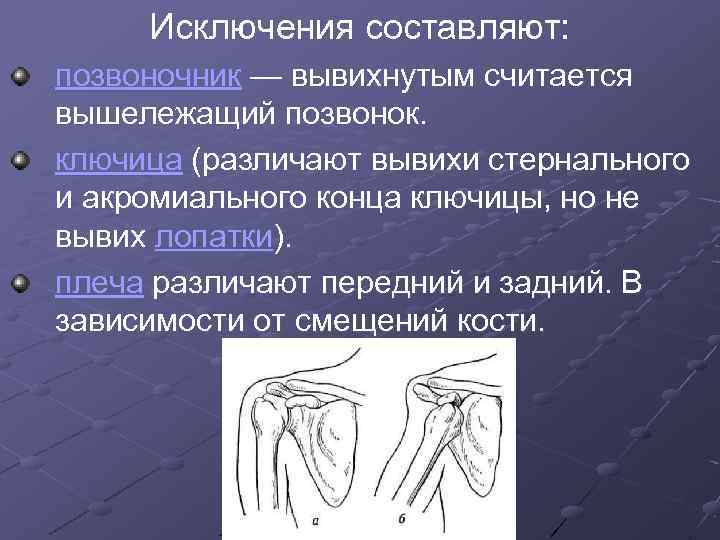 Исключения составляют:

позвоночник — вывихнутым считается вышележащий позвонок.

ключица (различают вывихи стернального и акромиального конца ключицы, но не вывих лопатки).

плеча различают передний и задний. В зависимости от смещений кости.

а

б